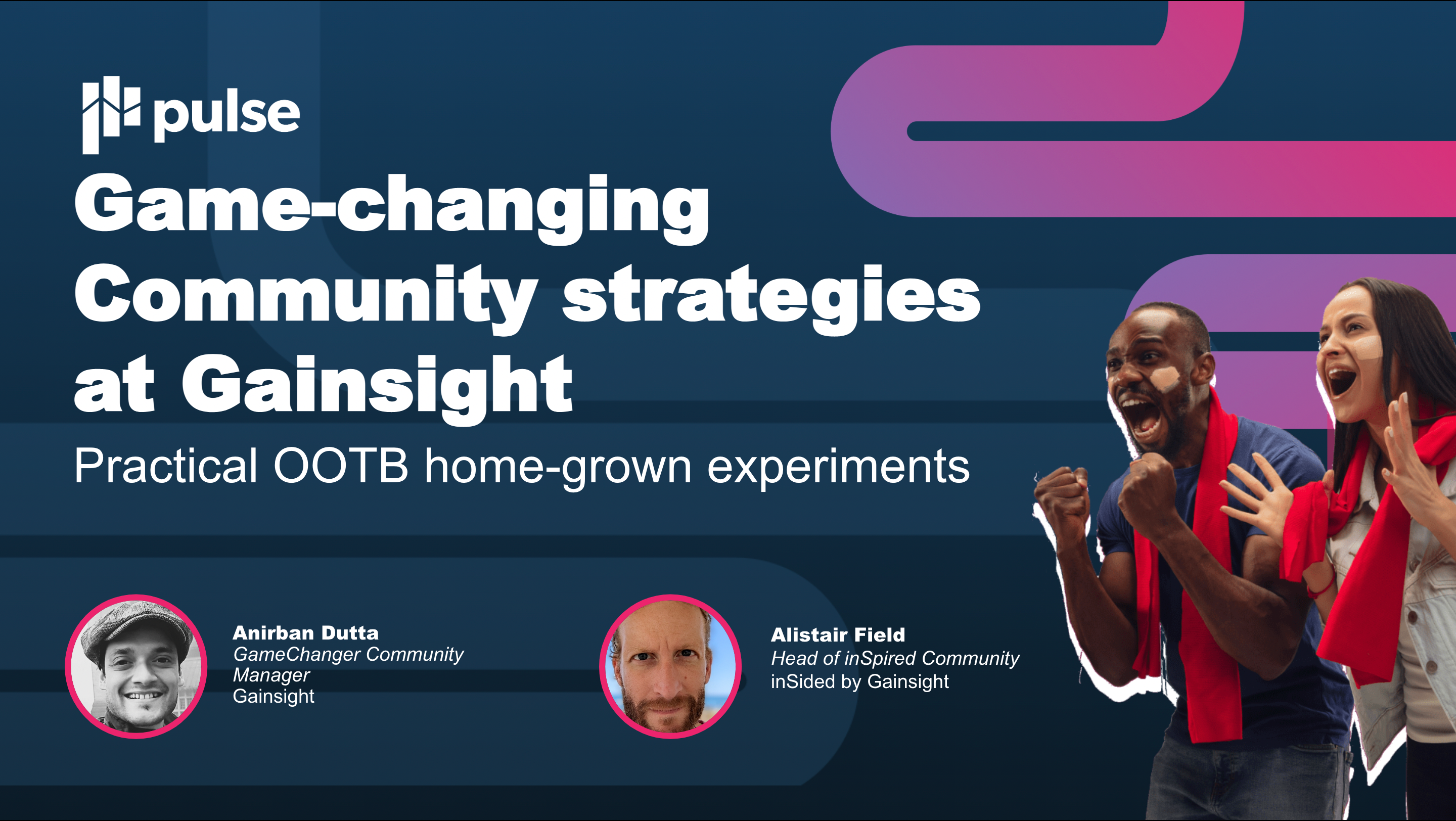 pulse

Game-changing Community strategies at Gainsight

Practical OOTB home-grown experiments

Anirban Dutta
GameChanger Community Manager
Gainsight

Alistair Field
Head of inSpired Community
inSided by Gainsight